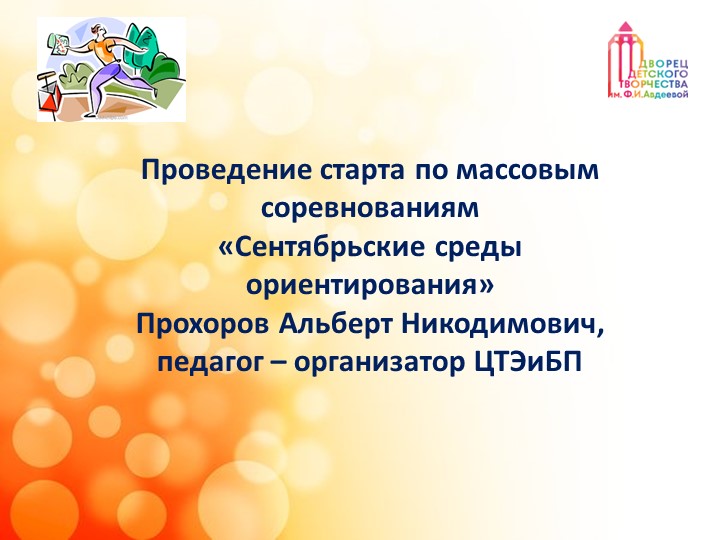 ДВОРЕЦ ДЕТСКОГО ТВОРЧЕСТВА им. Ф.И.Авдеевой

Проведение старта по массовым соревнованиям «Сентябрьские среды ориентирования»
Прохоров Альберт Никодимович, педагог – организатор ЦТЭиБП